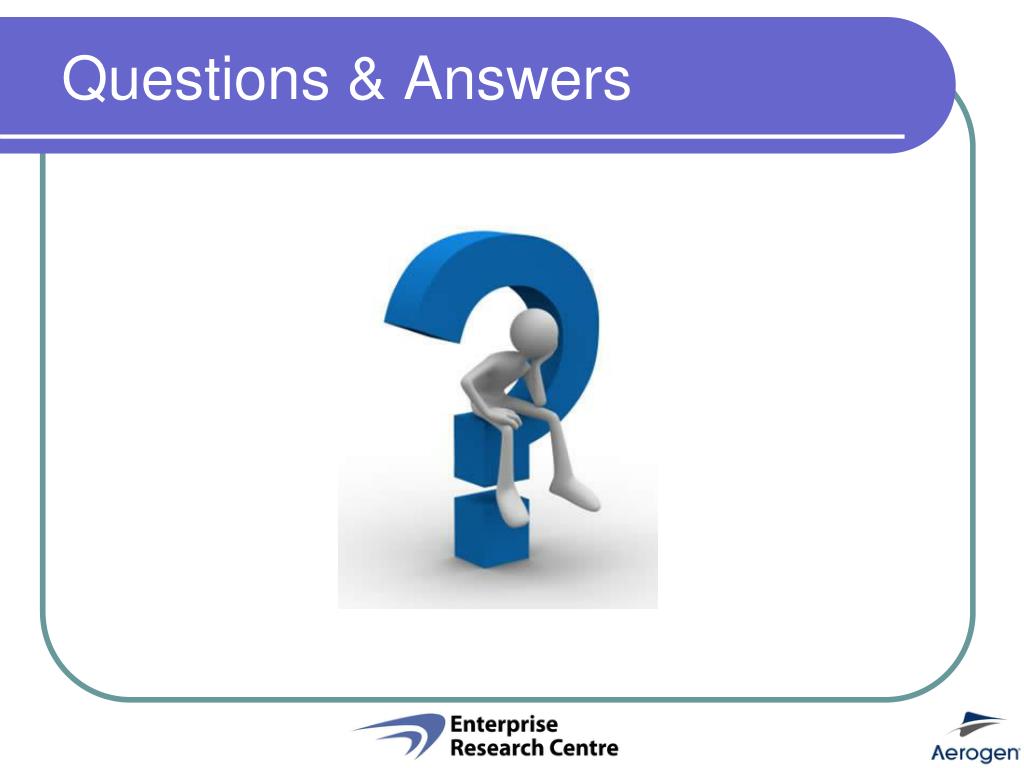 Questions & Answers

Enterprise
Research Centre

Aerogen